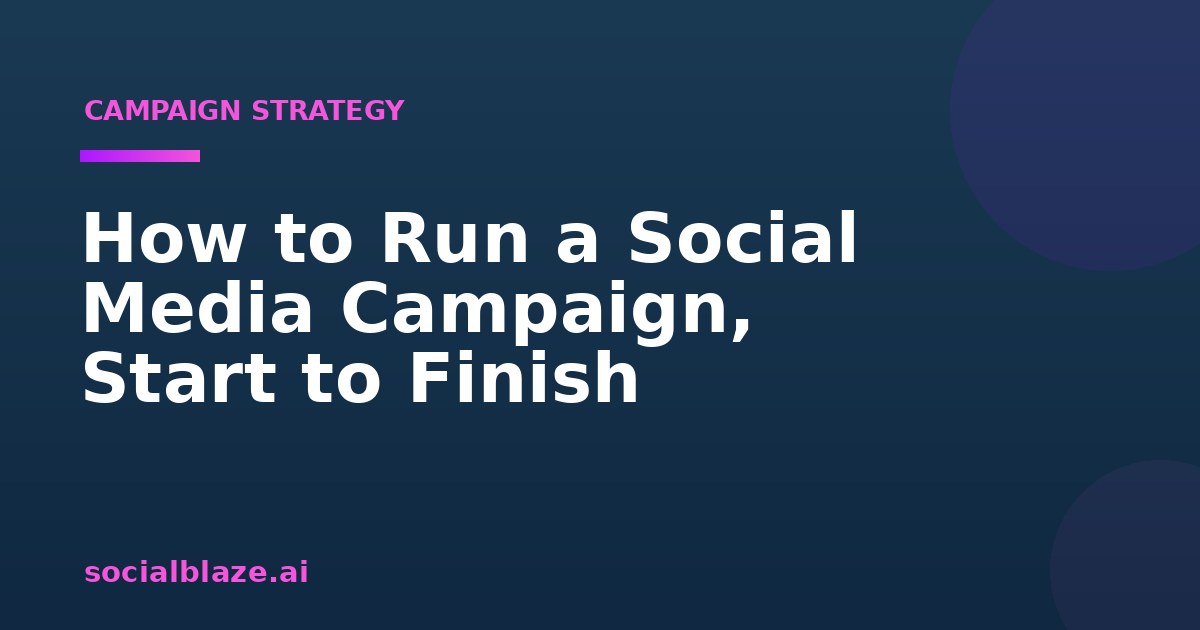 CAMPAIGN STRATEGY

How to Run a Social Media Campaign, Start to Finish

socialblaze.ai